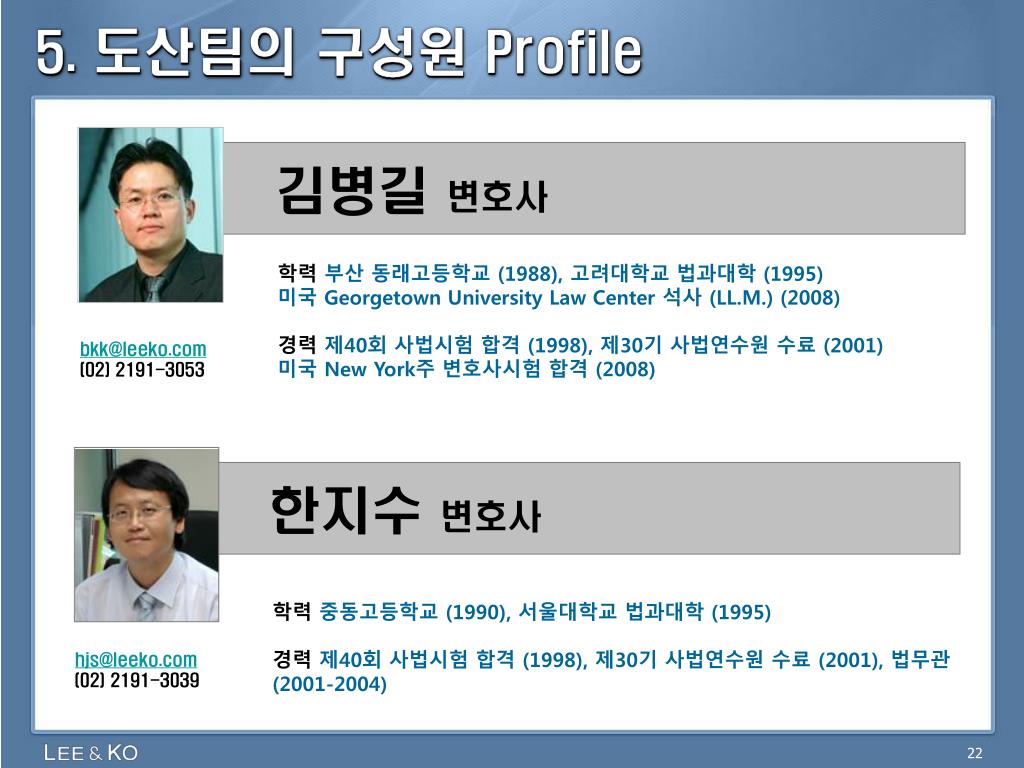 5. 도산팀의 구성원 Profile

김병길 변호사

학력 부산 동래고등학교 (1988), 고려대학교 법과대학 (1995)
미국 Georgetown University Law Center 석사 (LL.M.) (2008)

경력 제40회 사법시험 합격 (1998), 제30기 사법연수원 수료 (2001)
미국 New York주 변호사시험 합격 (2008)

bkk@leeko.com
(02) 2191-3053

한지수 변호사

학력 중동고등학교 (1990), 서울대학교 법과대학 (1995)

경력 제40회 사법시험 합격 (1998), 제30기 사법연수원 수료 (2001), 법무관 (2001-2004)

hjs@leeko.com
(02) 2191-3039

LEE & KO

22